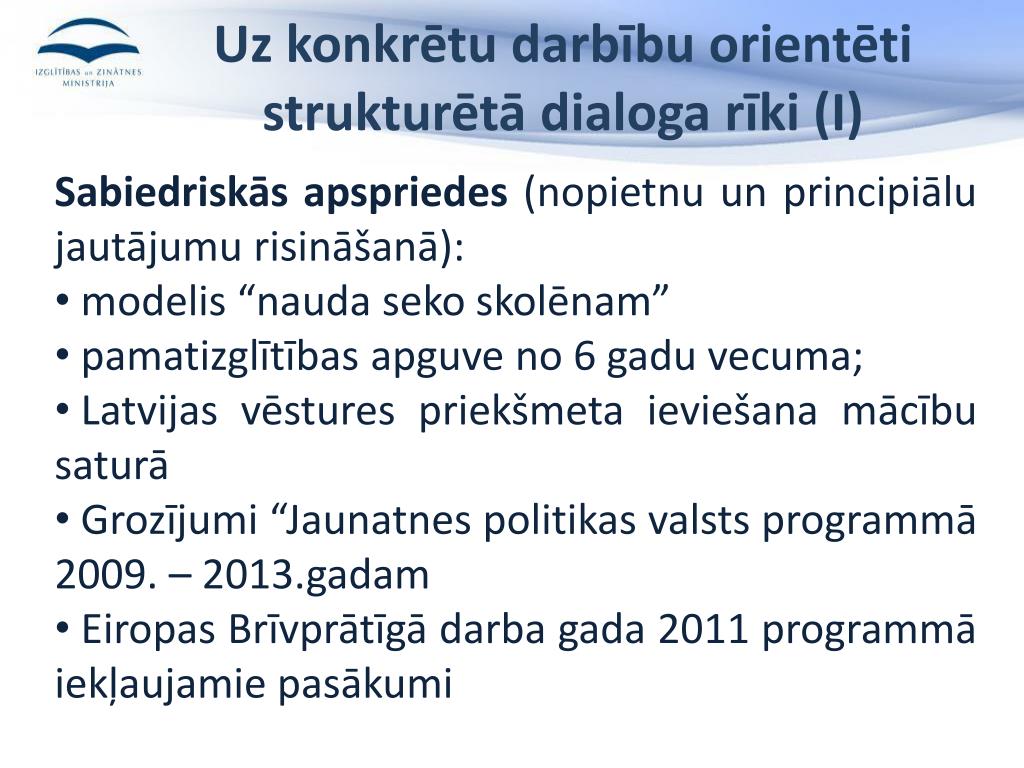 IZGLĪTĪBAS UN ZINĀTNES MINISTRIJA

Uz konkrētu darbību orientēti strukturētā dialoga rīki (I)

Sabiedriskās apspriedes (nopietnu un principiālu jautājumu risināšanā):
• modelis “nauda seko skolēnam”
• pamatizglītības apguve no 6 gadu vecuma;
• Latvijas vēstures priekšmeta ieviešana mācību saturā
• Grozījumi “Jaunatnes politikas valsts programmā 2009. – 2013.gadam
• Eiropas Brīvprātīgā darba gada 2011 programmā iekļaujamie pasākumi